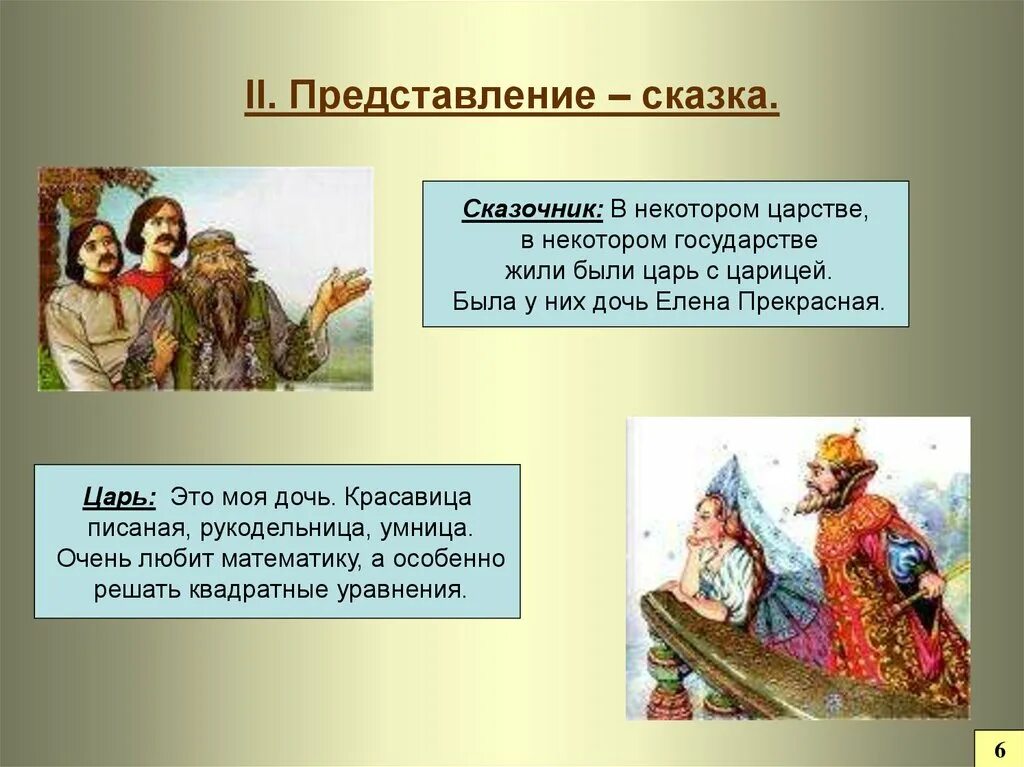 II. Представление – сказка.

Сказочник: В некотором царстве, в некотором государстве жили были царь с царицей. Была у них дочь Елена Прекрасная.

Царь: Это моя дочь. Красавица писаная, рукодельница, умница. Очень любит математику, а особенно решать квадратные уравнения.

6